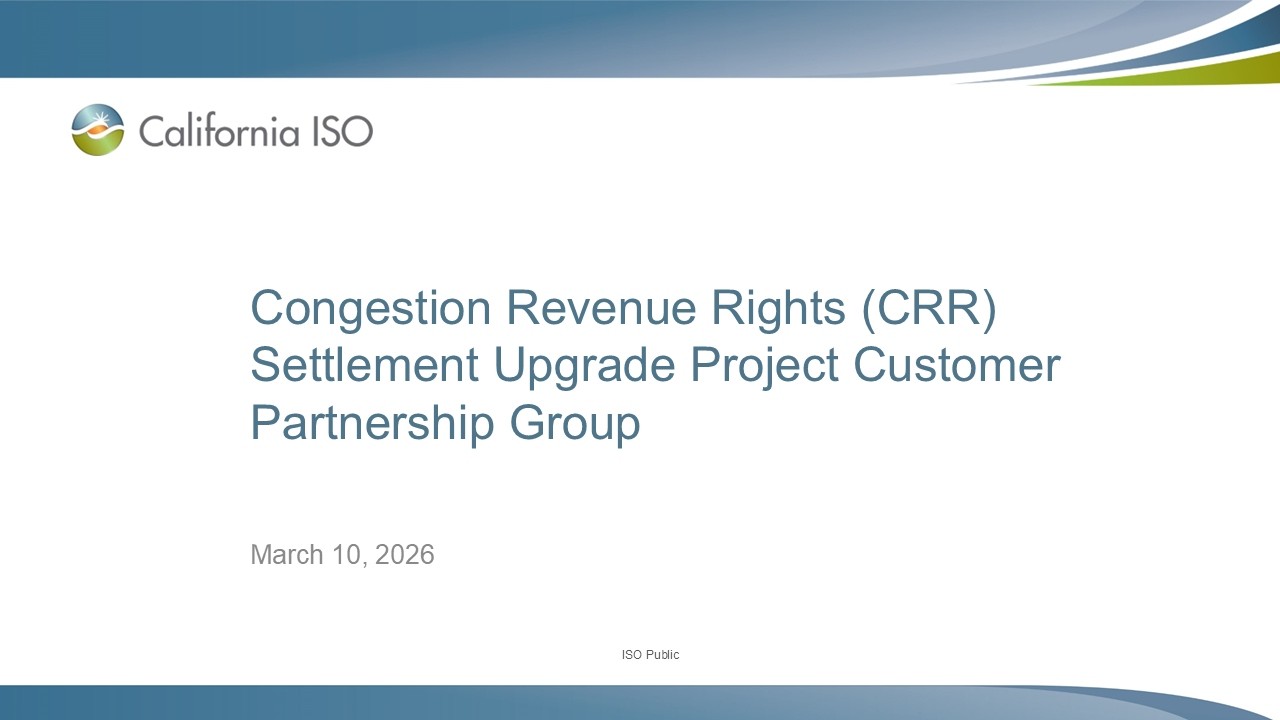 California ISO

Congestion Revenue Rights (CRR) Settlement Upgrade Project Customer Partnership Group

March 10, 2026

ISO Public